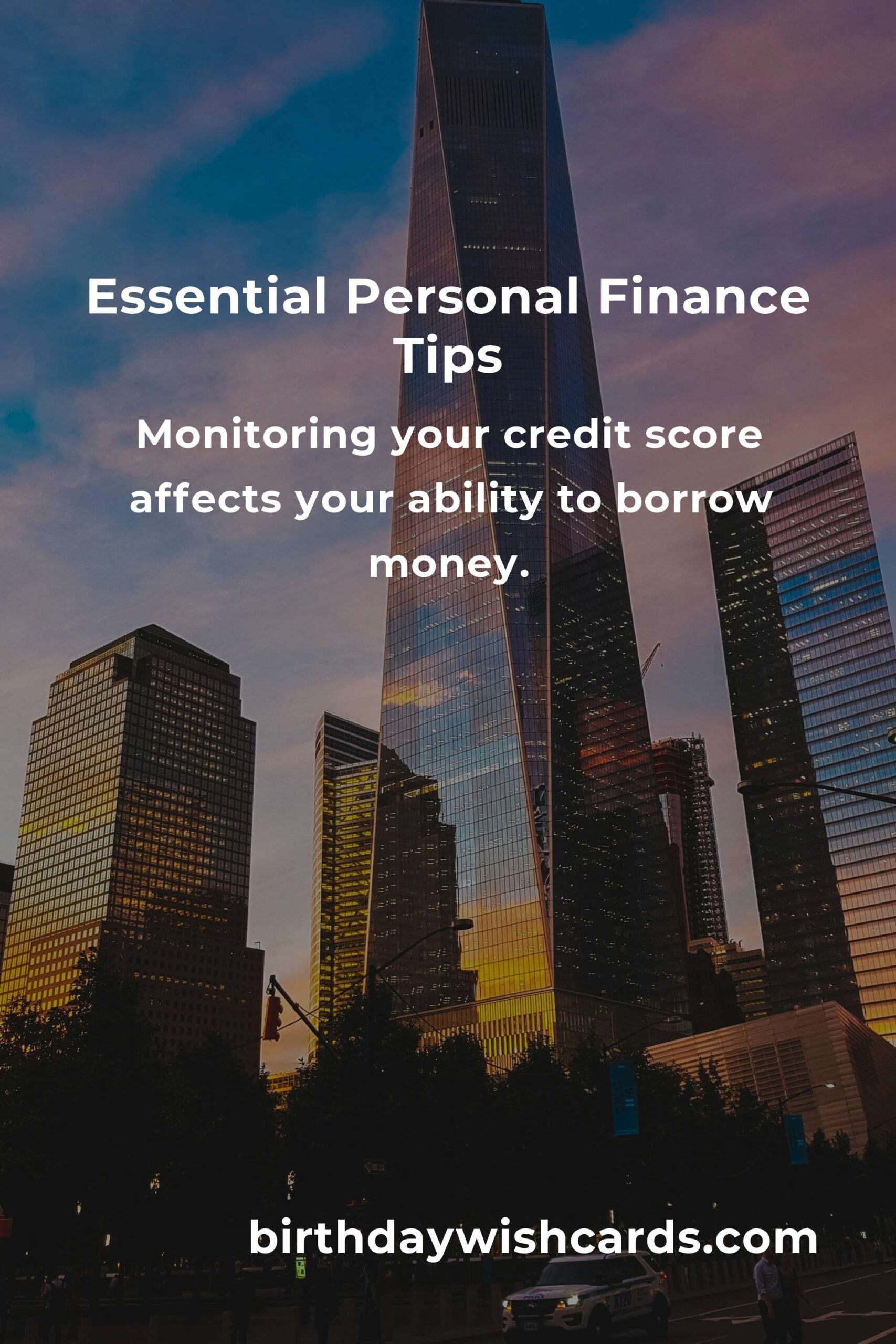 Essential Personal Finance Tips

Monitoring your credit score affects your ability to borrow money.

birthdaywishcards.com